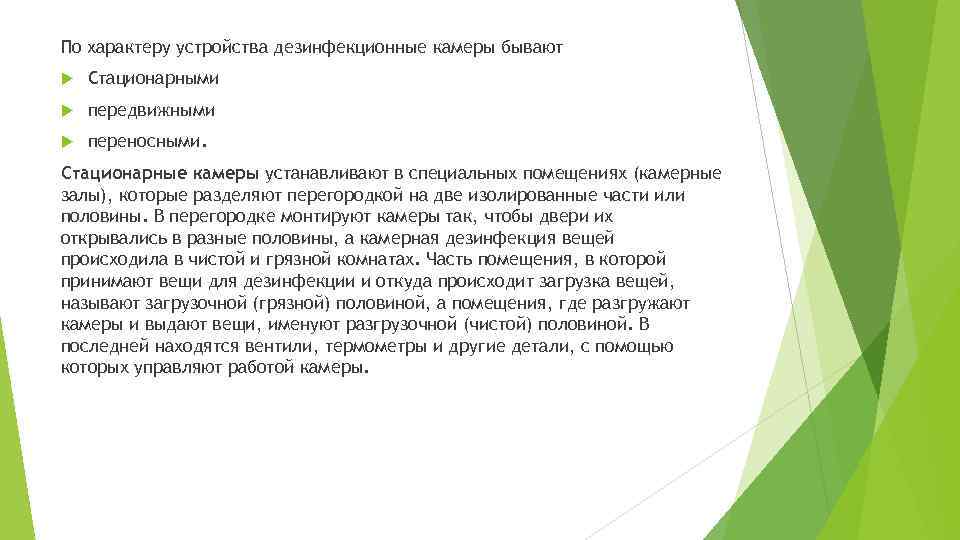 По характеру устройства дезинфекционные камеры бывают

Стационарными

передвижными

переносными.

Стационарные камеры устанавливают в специальных помещениях (камерные залы), которые разделяют перегородкой на две изолированные части или половины. В перегородке монтируют камеры так, чтобы двери их открывались в разные половины, а камерная дезинфекция вещей происходила в чистой и грязной комнатах. Часть помещения, в которой принимают вещи для дезинфекции и откуда происходит загрузка вещей, называют загрузочной (грязной) половиной, а помещения, где разгружают камеры и выдают вещи, именуют разгрузочной (чистой) половиной. В последней находятся вентили, термометры и другие детали, с помощью которых управляют работой камеры.